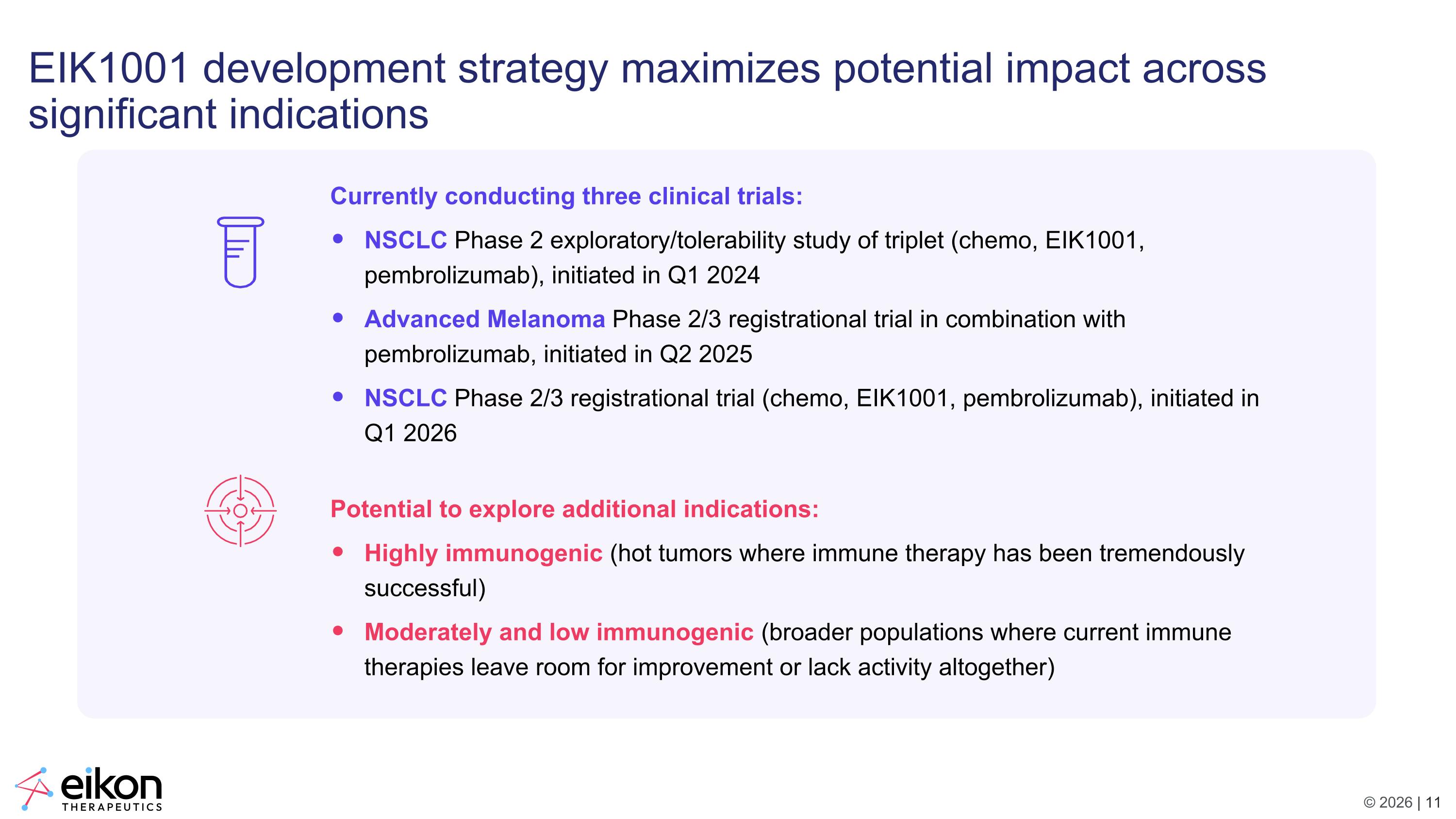 EIK1001 development strategy maximizes potential impact across significant indications

Currently conducting three clinical trials:

• NSCLC Phase 2 exploratory/tolerability study of triplet (chemo, EIK1001, pembrolizumab), initiated in Q1 2024
• Advanced Melanoma Phase 2/3 registrational trial in combination with pembrolizumab, initiated in Q2 2025
• NSCLC Phase 2/3 registrational trial (chemo, EIK1001, pembrolizumab), initiated in Q1 2026

Potential to explore additional indications:

• Highly immunogenic (hot tumors where immune therapy has been tremendously successful)
• Moderately and low immunogenic (broader populations where current immune therapies leave room for improvement or lack activity altogether)

eikon THERAPEUTICS

© 2026 | 11